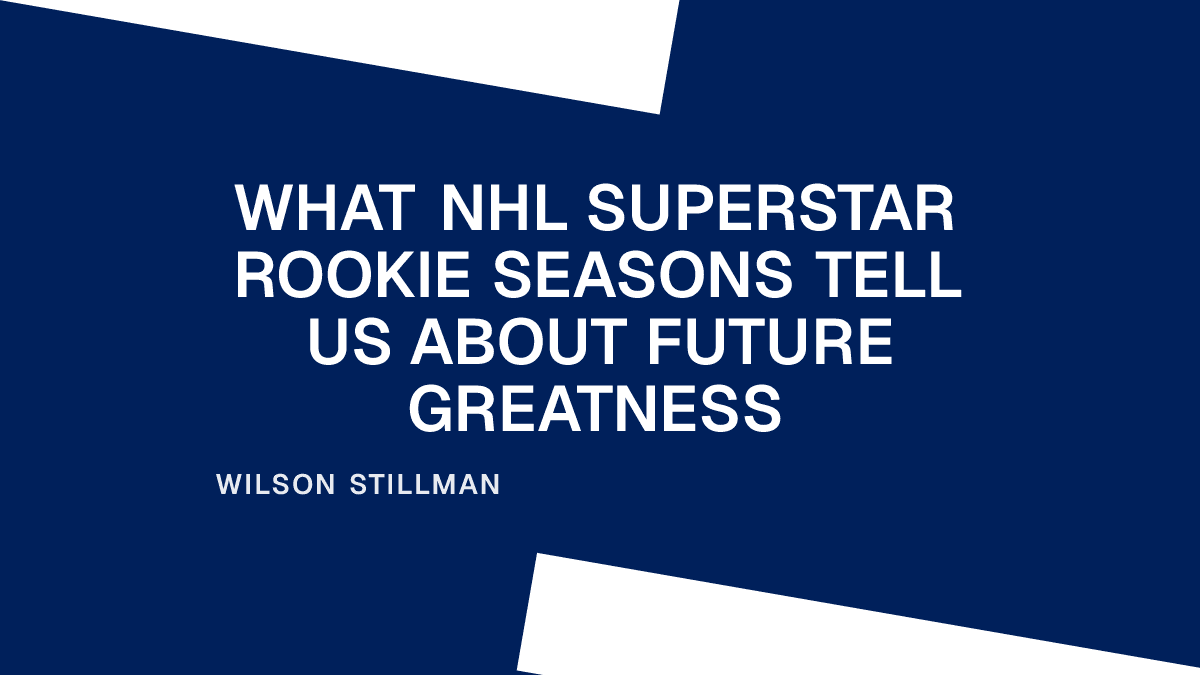 WHAT NHL SUPERSTAR ROOKIE SEASONS TELL US ABOUT FUTURE GREATNESS

WILSON STILLMAN